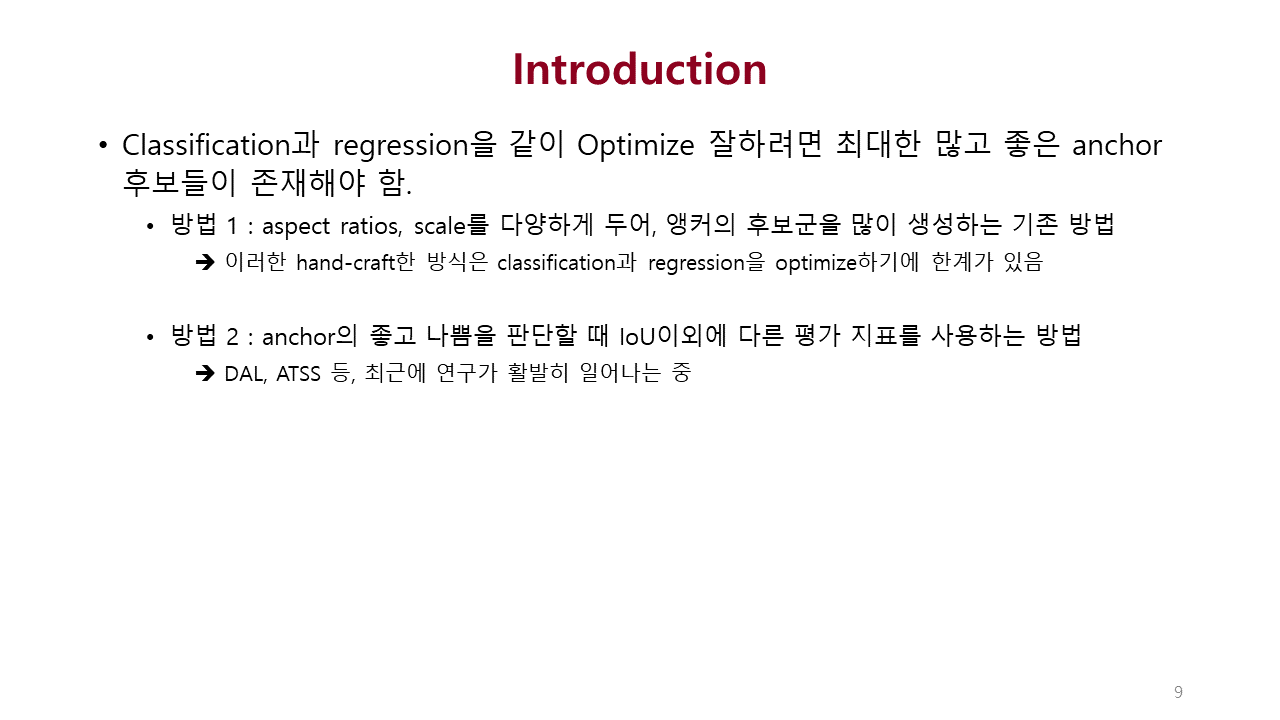 Introduction

• Classification과 regression을 같이 Optimize 잘하려면 최대한 많고 좋은 anchor 후보들이 존재해야 함.

• 방법 1 : aspect ratios, scale를 다양하게 두어, 앵커의 후보군을 많이 생성하는 기존 방법

➔ 이러한 hand-craft한 방식은 classification과 regression을 optimize하기에 한계가 있음

• 방법 2 : anchor의 좋고 나쁨을 판단할 때 IoU이외에 다른 평가 지표를 사용하는 방법

➔ DAL, ATSS 등, 최근에 연구가 활발히 일어나는 중

9